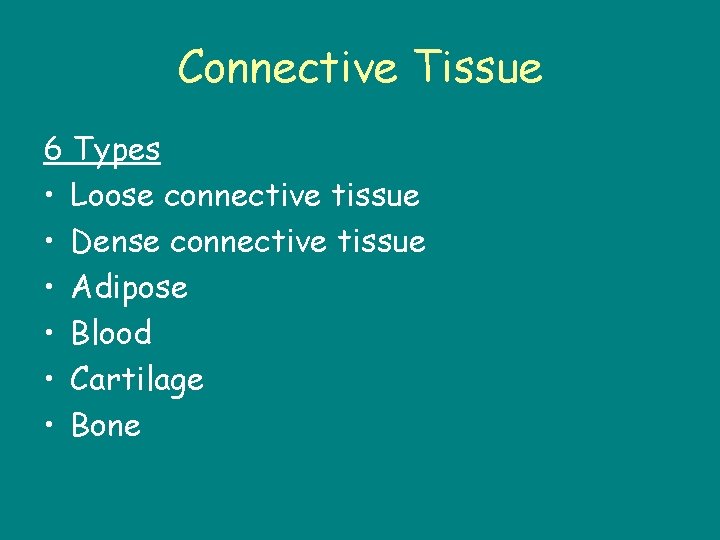 Connective Tissue

6 Types

• Loose connective tissue
• Dense connective tissue
• Adipose
• Blood
• Cartilage
• Bone